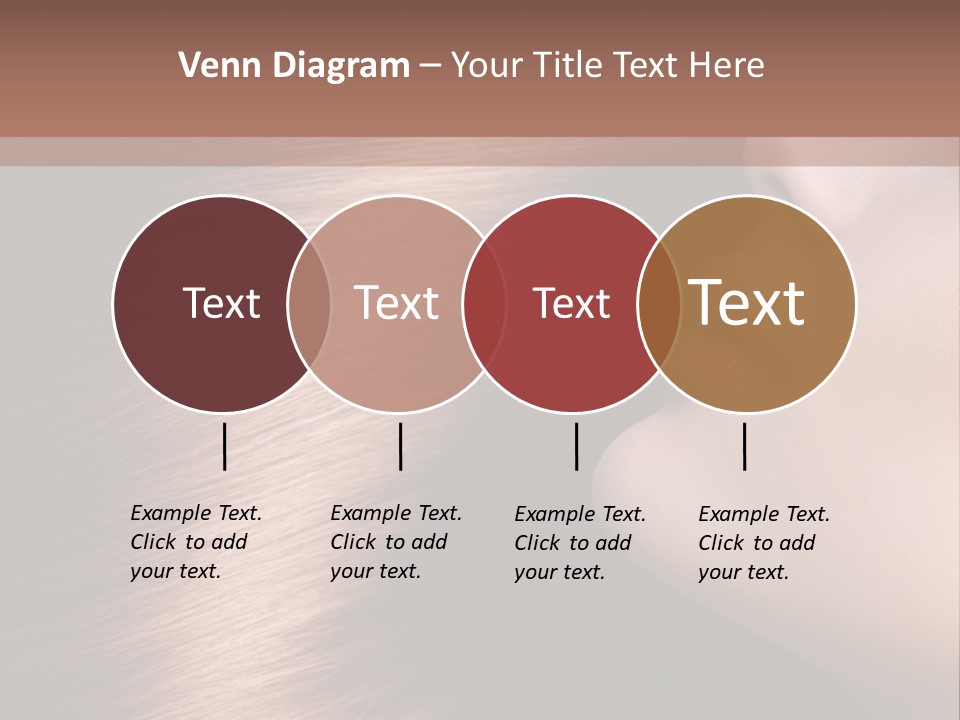 Venn Diagram – Your Title Text Here

Text

Text

Text

Text

Example Text. Click to add your text.

Example Text. Click to add your text.

Example Text. Click to add your text.

Example Text. Click to add your text.